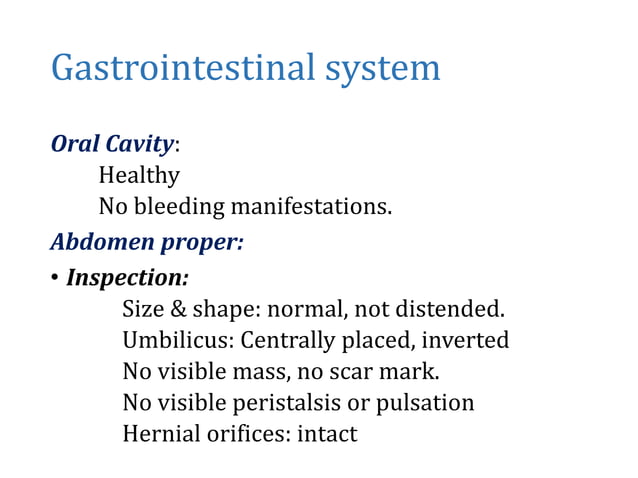 Gastrointestinal system

Oral Cavity:
Healthy
No bleeding manifestations.

Abdomen proper:

• Inspection:
Size & shape: normal, not distended.
Umbilicus: Centrally placed, inverted
No visible mass, no scar mark.
No visible peristalsis or pulsation
Hernial orifices: intact